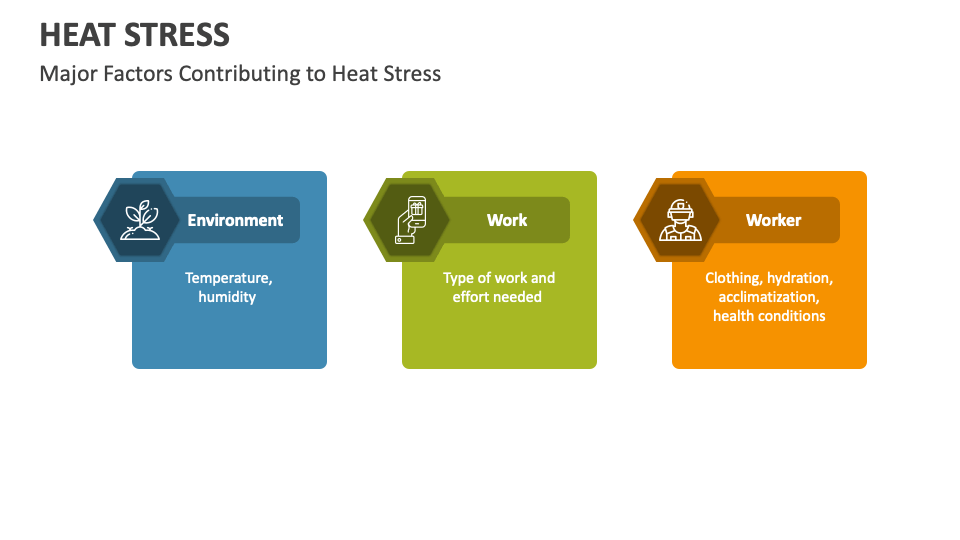 HEAT STRESS

Major Factors Contributing to Heat Stress

Environment

Temperature, humidity

Work

Type of work and effort needed

Worker

Clothing, hydration, acclimatization, health conditions